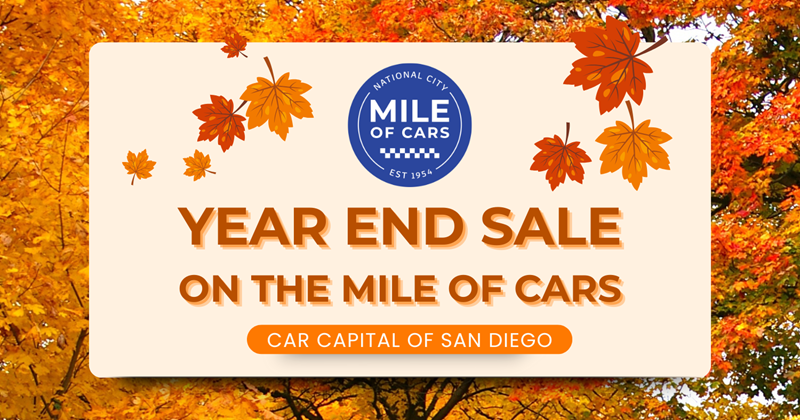 NATIONAL CITY
MILE OF CARS
EST 1954

YEAR END SALE
ON THE MILE OF CARS

CAR CAPITAL OF SAN DIEGO